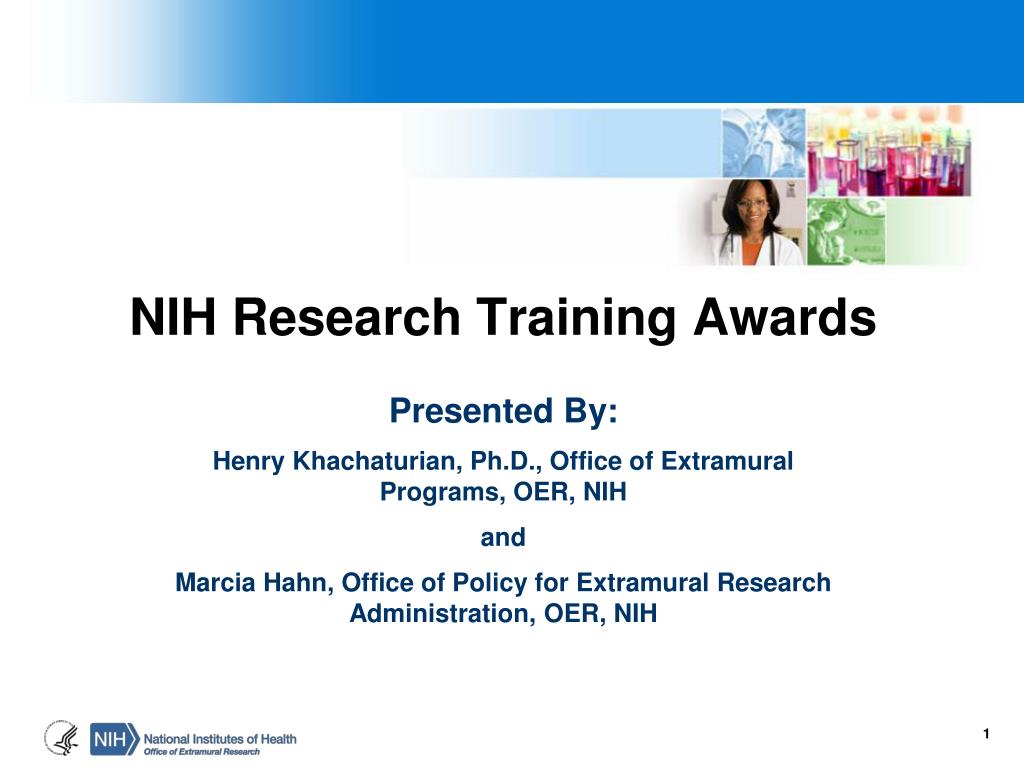 NIH Research Training Awards

Presented By:

Henry Khachaturian, Ph.D., Office of Extramural Programs, OER, NIH

and

Marcia Hahn, Office of Policy for Extramural Research Administration, OER, NIH

NIH National Institutes of Health
Office of Extramural Research

1